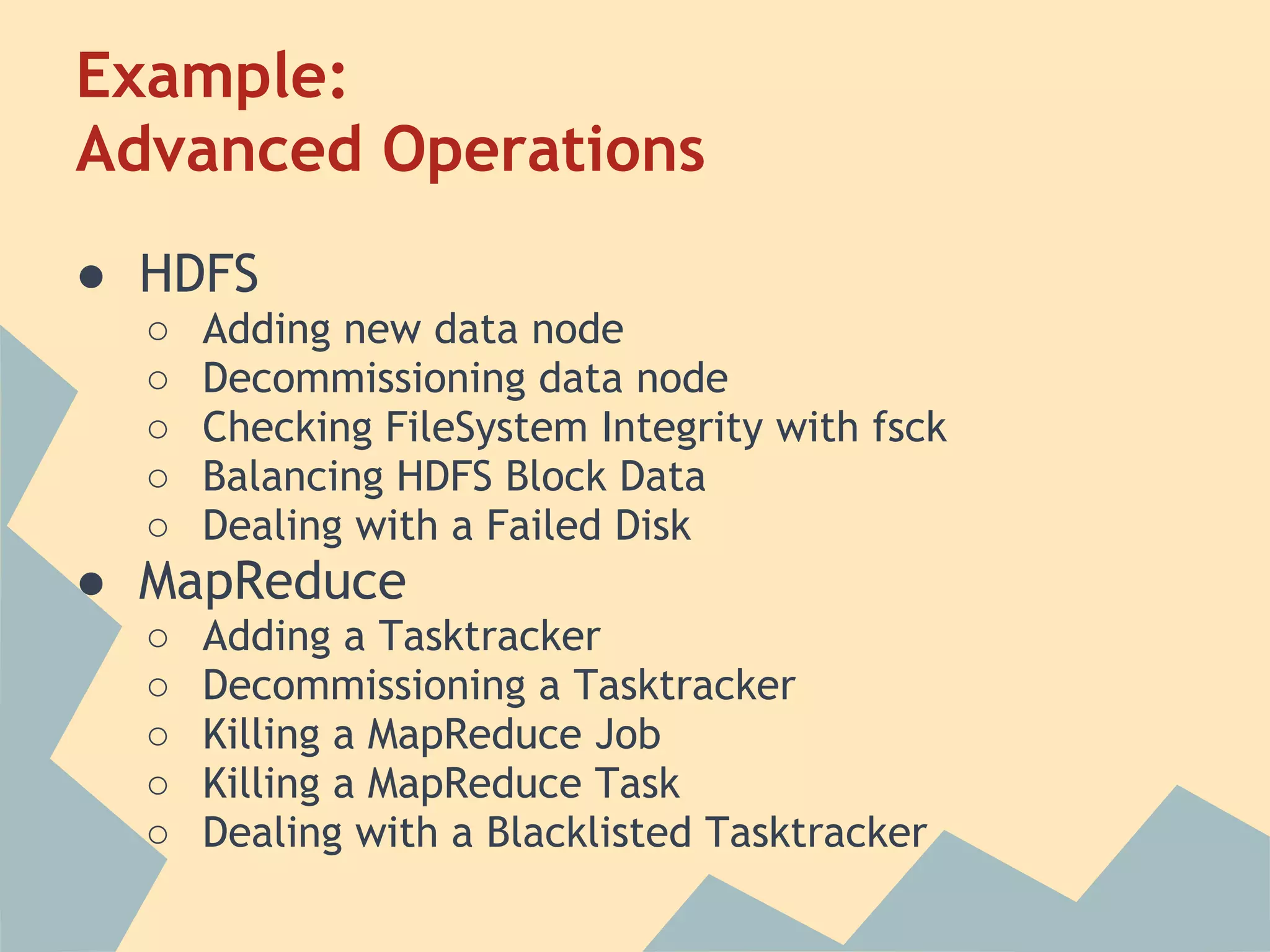 Example:
Advanced Operations

● HDFS
  ○ Adding new data node
  ○ Decommissioning data node
  ○ Checking FileSystem Integrity with fsck
  ○ Balancing HDFS Block Data
  ○ Dealing with a Failed Disk
● MapReduce
  ○ Adding a Tasktracker
  ○ Decommissioning a Tasktracker
  ○ Killing a MapReduce Job
  ○ Killing a MapReduce Task
  ○ Dealing with a Blacklisted Tasktracker